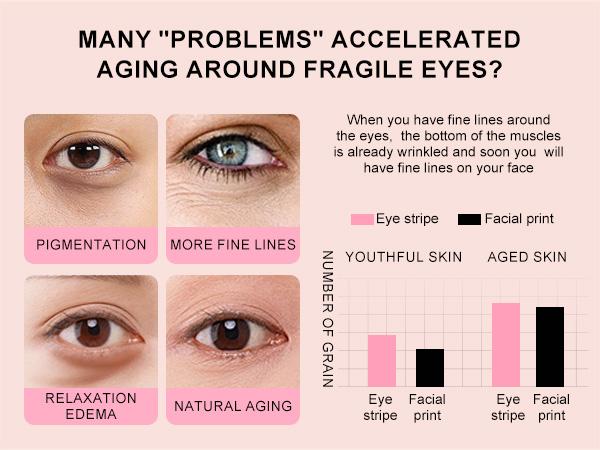 MANY "PROBLEMS" ACCELERATED AGING AROUND FRAGILE EYES?

PIGMENTATION

MORE FINE LINES

RELAXATION EDEMA

NATURAL AGING

When you have fine lines around the eyes, the bottom of the muscles is already wrinkled and soon you will have fine lines on your face

Eye stripe

Facial print

NUMBER OF GRAIN

YOUTHFUL SKIN

AGED SKIN

Eye stripe

Facial print

Eye stripe

Facial print